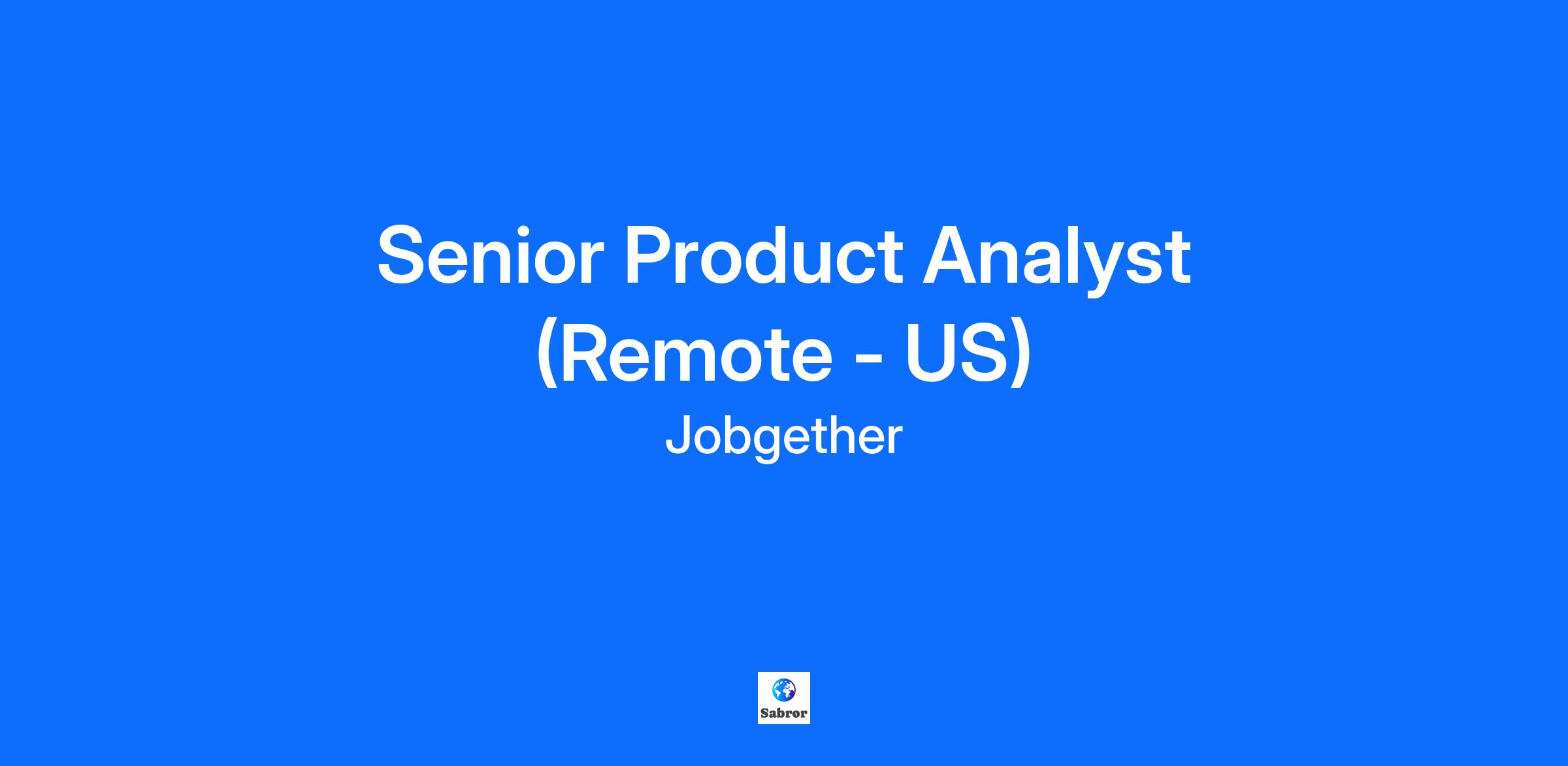 Senior Product Analyst (Remote - US)

Jobgether

Sabror